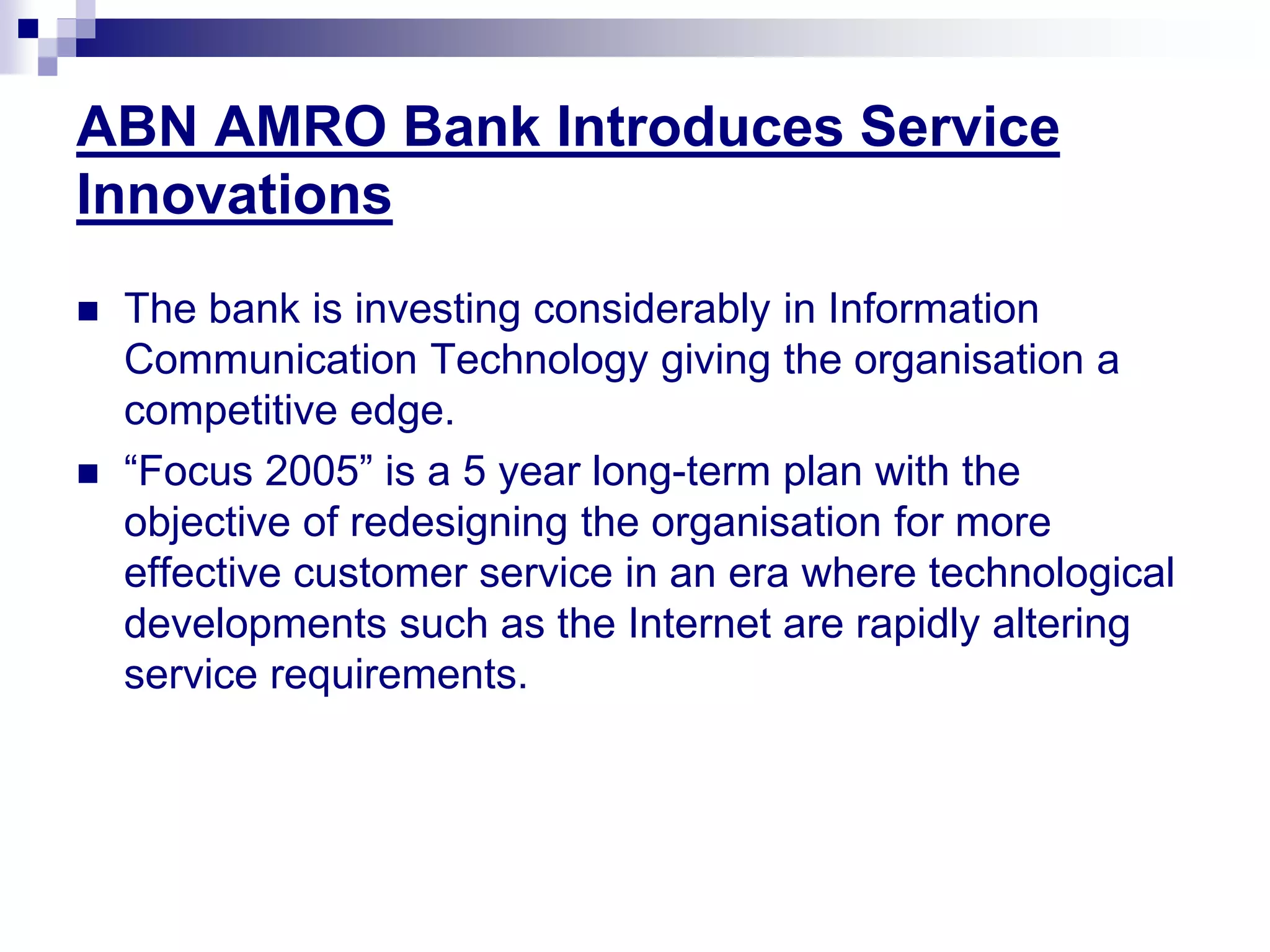 ABN AMRO Bank Introduces Service Innovations

■ The bank is investing considerably in Information Communication Technology giving the organisation a competitive edge.

■ “Focus 2005” is a 5 year long-term plan with the objective of redesigning the organisation for more effective customer service in an era where technological developments such as the Internet are rapidly altering service requirements.